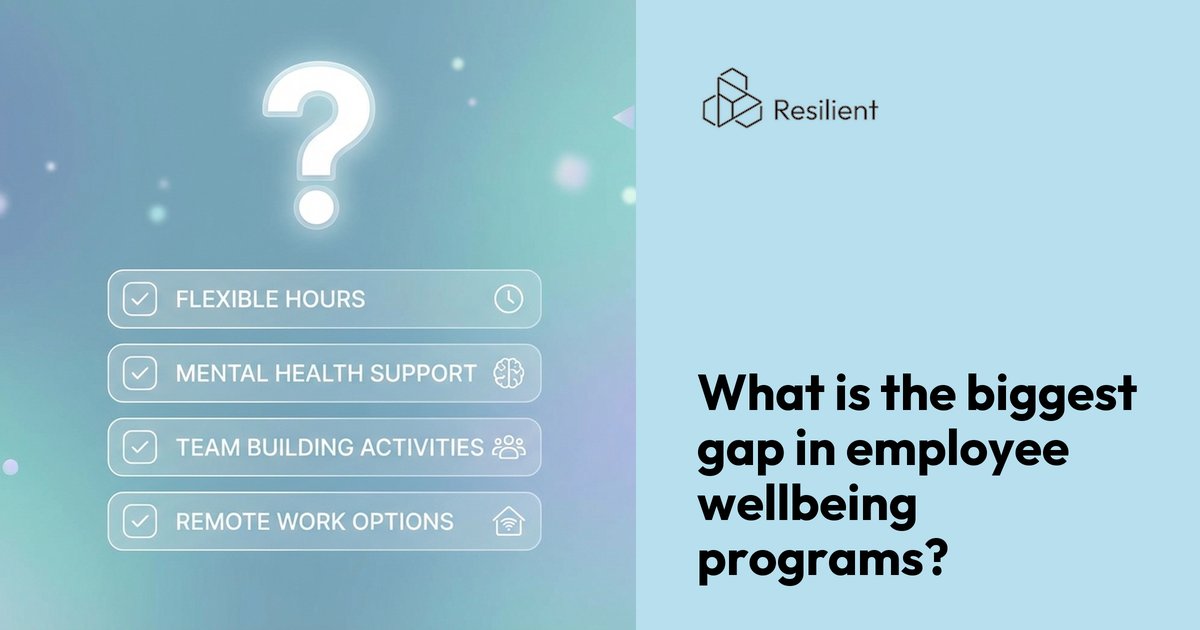 ?

FLEXIBLE HOURS

MENTAL HEALTH SUPPORT

TEAM BUILDING ACTIVITIES

REMOTE WORK OPTIONS

Resilient

What is the biggest gap in employee wellbeing programs?